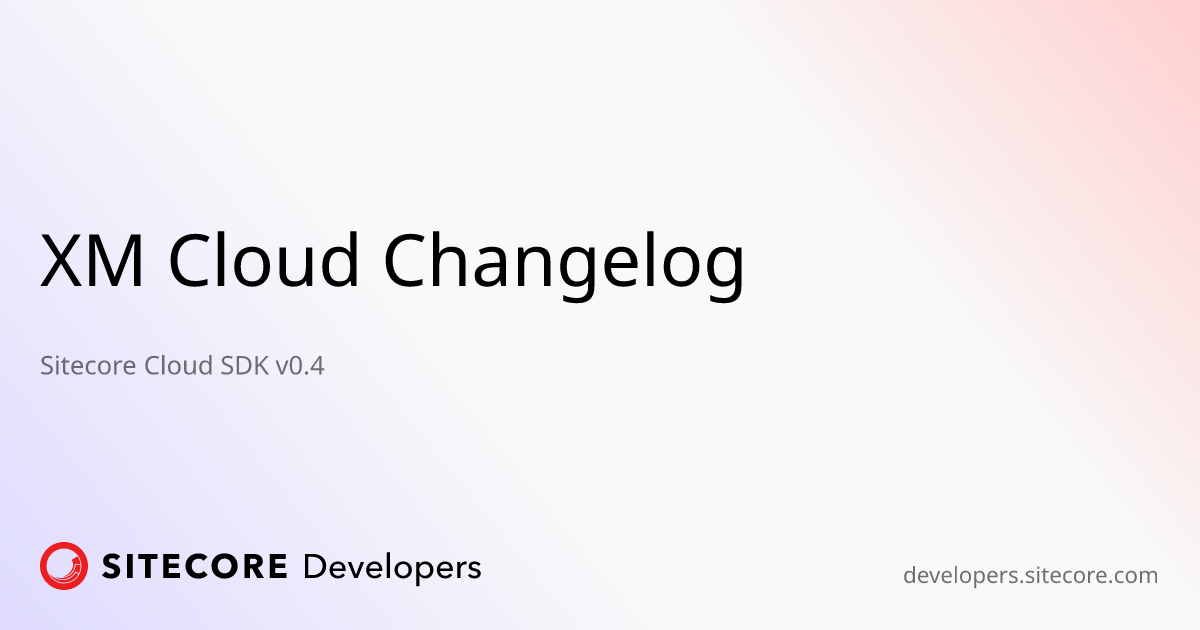 XM Cloud Changelog

Sitecore Cloud SDK v0.4

SITECORE Developers

developers.sitecore.com